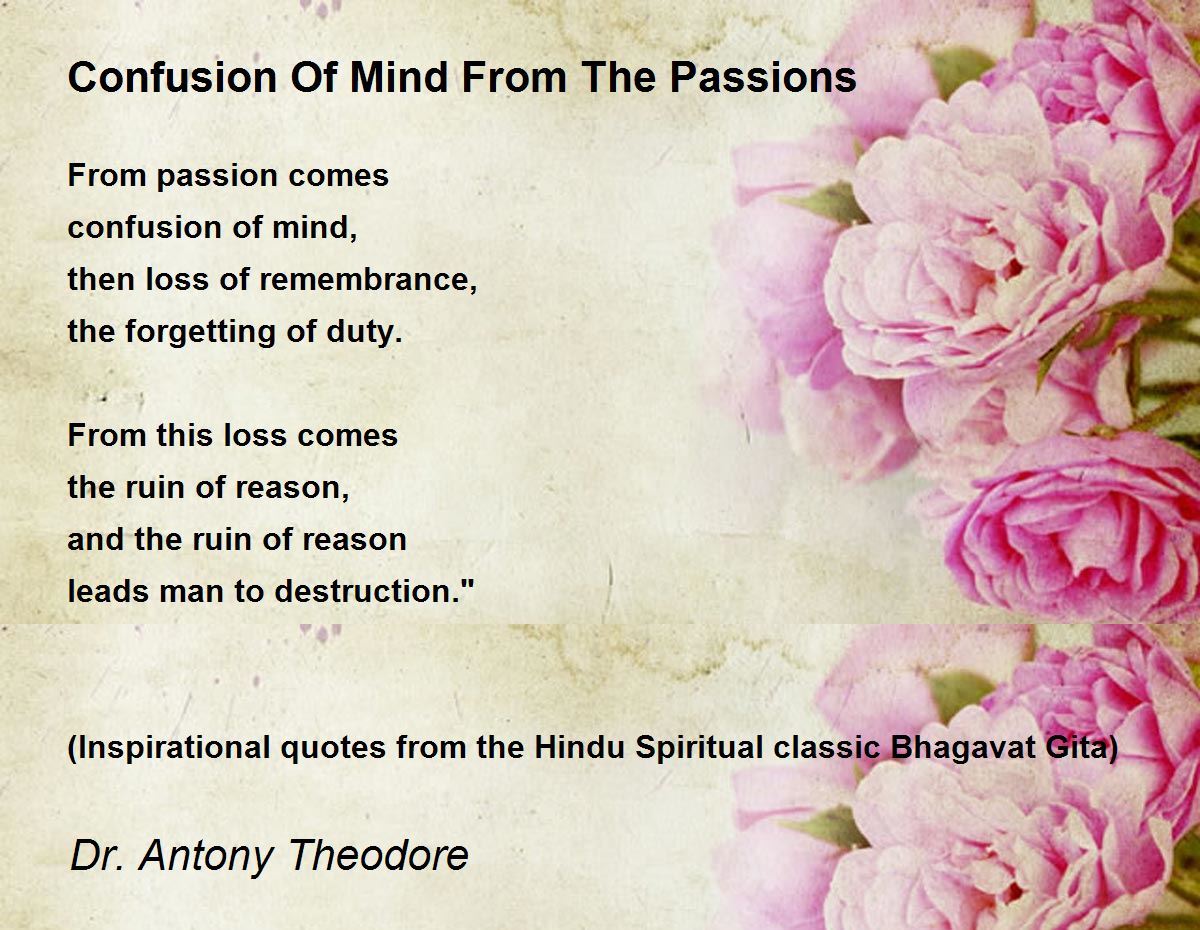 Confusion Of Mind From The Passions

From passion comes
confusion of mind,
then loss of remembrance,
the forgetting of duty.

From this loss comes
the ruin of reason,
and the ruin of reason
leads man to destruction."

(Inspirational quotes from the Hindu Spiritual classic Bhagavat Gita)

Dr. Antony Theodore